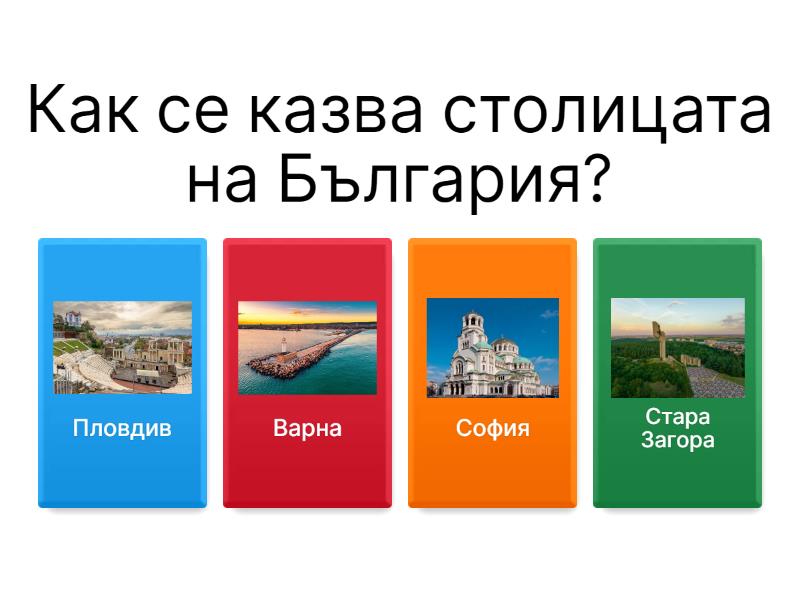 Как се казва столицата на България?

Пловдив

Варна

София

Стара Загора